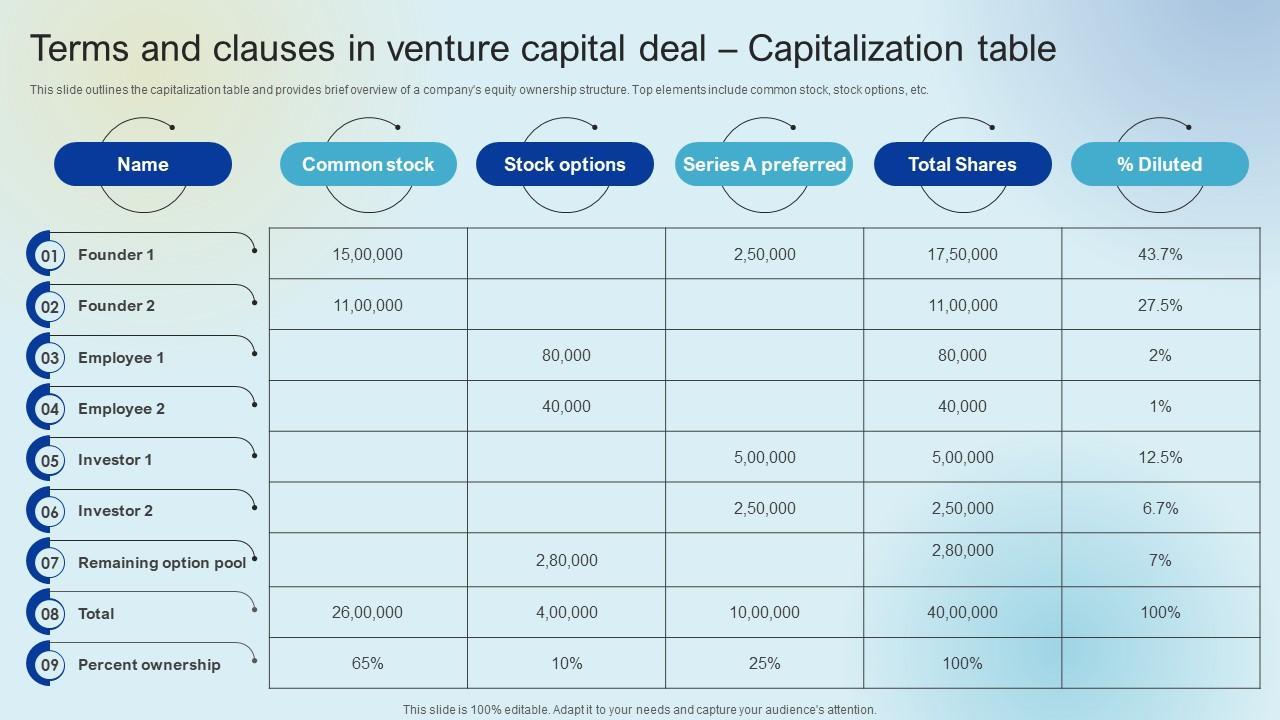 Terms and clauses in venture capital deal – Capitalization table

This slide outlines the capitalization table and provides brief overview of a company's equity ownership structure. Top elements include common stock, stock options, etc.

| Name | Common stock | Stock options | Series A preferred | Total Shares | % Diluted |
|---|---|---|---|---|---|
| 01 Founder 1 | 15,00,000 | | 2,50,000 | 17,50,000 | 43.7% |
| 02 Founder 2 | 11,00,000 | | | 11,00,000 | 27.5% |
| 03 Employee 1 | | 80,000 | | 80,000 | 2% |
| 04 Employee 2 | | 40,000 | | 40,000 | 1% |
| 05 Investor 1 | | | 5,00,000 | 5,00,000 | 12.5% |
| 06 Investor 2 | | | 2,50,000 | 2,50,000 | 6.7% |
| 07 Remaining option pool | | 2,80,000 | | 2,80,000 | 7% |
| 08 Total | 26,00,000 | 4,00,000 | 10,00,000 | 40,00,000 | 100% |
| 09 Percent ownership | 65% | 10% | 25% | 100% | |

This slide is 100% editable. Adapt it to your needs and capture your audience's attention.